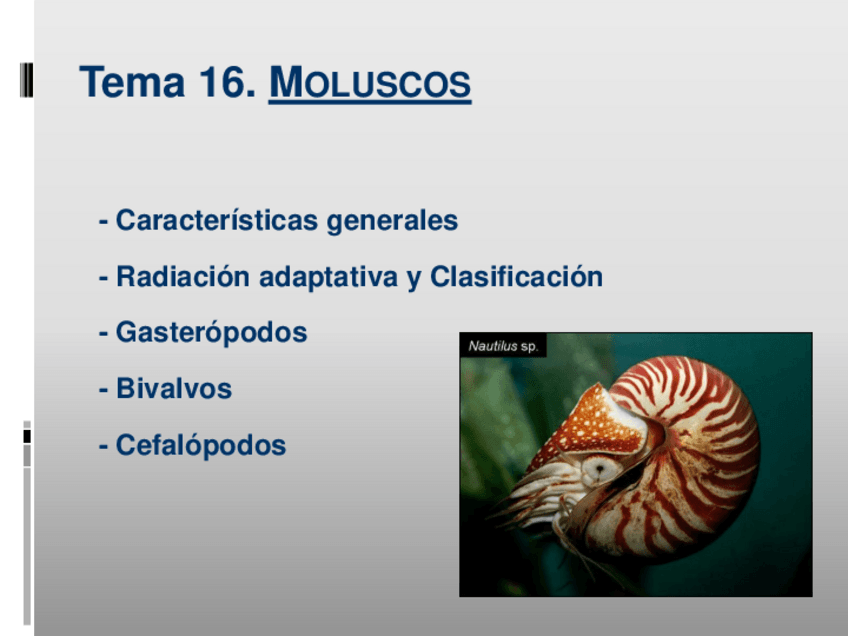 Tema 16. MOLUSCOS

- Características generales

- Radiación adaptativa y Clasificación

- Gasterópodos

- Bivalvos

- Cefalópodos

Nautilus sp.